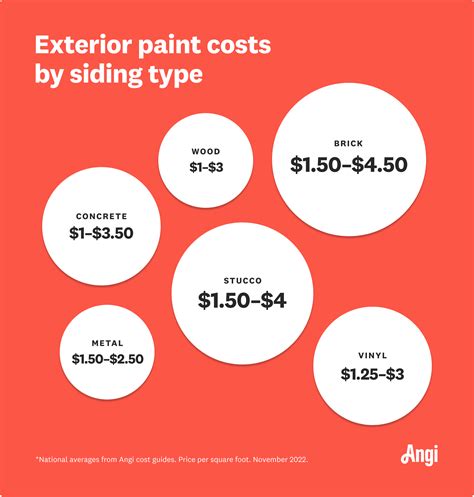 Exterior paint costs by siding type

WOOD
\$1–\$3

BRICK
\$1.50–\$4.50

CONCRETE
\$1–\$3.50

STUCCO
\$1.50–\$4

METAL
\$1.50–\$2.50

VINYL
\$1.25–\$3

*National averages from Angi cost guides. Price per square foot. November 2022.

Angi